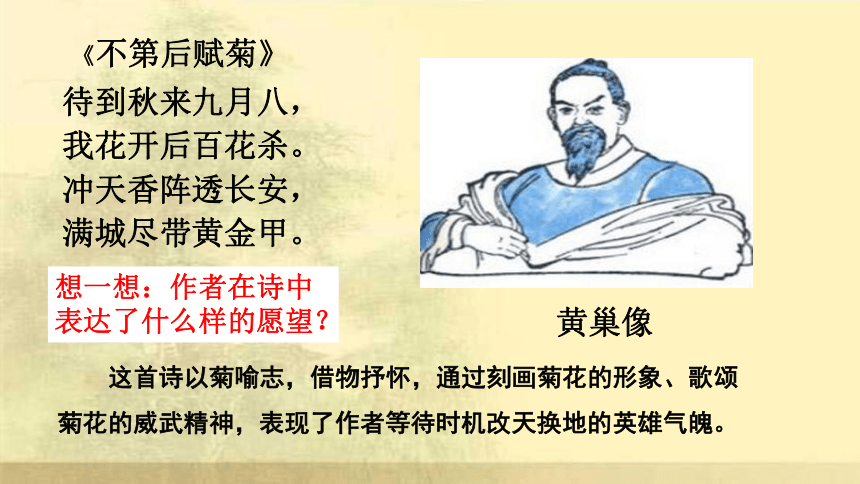 《不第后赋菊》
待到秋来九月八，
我花开后百花杀。
冲天香阵透长安，
满城尽带黄金甲。

想一想：作者在诗中表达了什么样的愿望？

黄巢像

这首诗以菊喻志，借物抒怀，通过刻画菊花的形象、歌颂菊花的威武精神，表现了作者等待时机改天换地的英雄气魄。